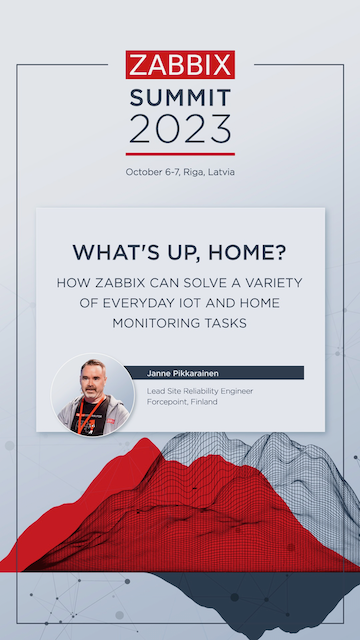 ZABBIX
SUMMIT
2023

October 6-7, Riga, Latvia

WHAT'S UP, HOME?

HOW ZABBIX CAN SOLVE A VARIETY OF EVERYDAY IOT AND HOME MONITORING TASKS

Janne Pikkarainen

Lead Site Reliability Engineer
Forcepoint, Finland